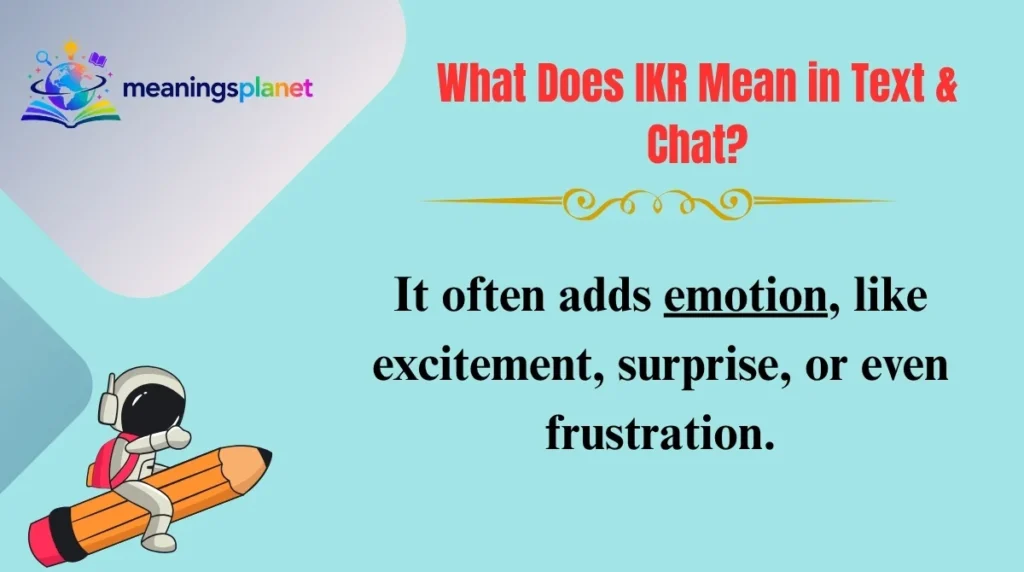 meaningsplanet

What Does IKR Mean in Text & Chat?

It often adds emotion, like excitement, surprise, or even frustration.